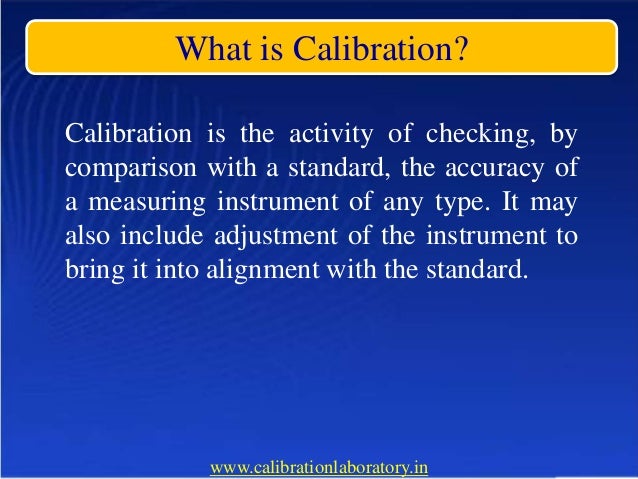 What is Calibration?

Calibration is the activity of checking, by comparison with a standard, the accuracy of a measuring instrument of any type. It may also include adjustment of the instrument to bring it into alignment with the standard.

www.calibrationlaboratory.in